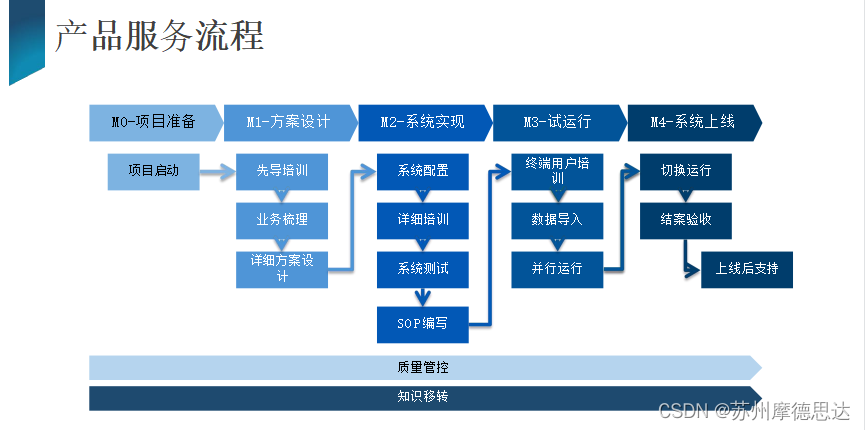 产品服务流程

M0-项目准备

M1-方案设计

M2-系统实现

M3-试运行

M4-系统上线

项目启动

先导培训

业务梳理

详细方案设计

系统配置

详细培训

系统测试

SOP编写

终端用户培训

数据导入

并行运行

切换运行

结案验收

上线后支持

质量管控

知识移转

CSDN @苏州摩德思达